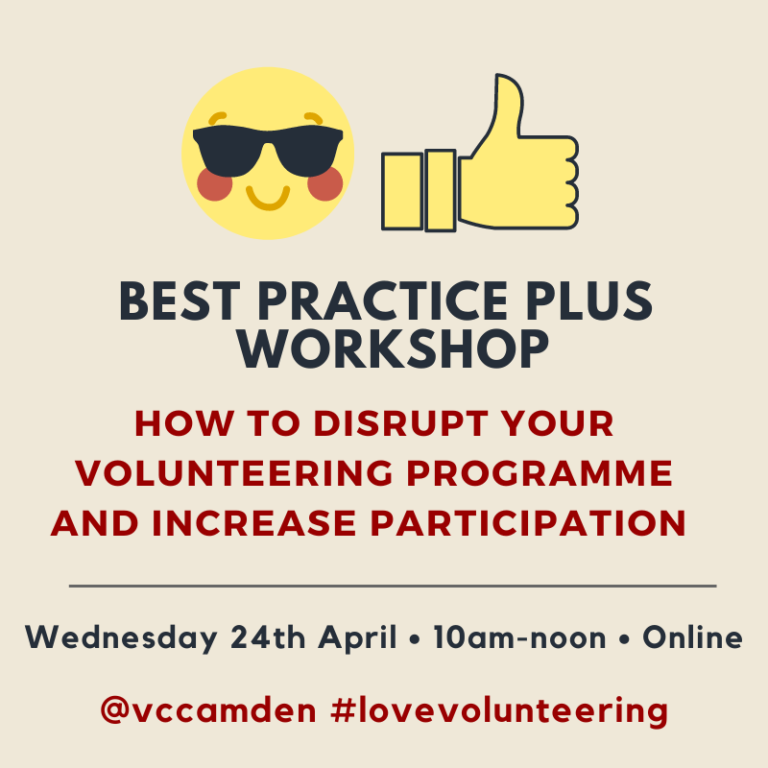 BEST PRACTICE PLUS WORKSHOP

HOW TO DISRUPT YOUR VOLUNTEERING PROGRAMME AND INCREASE PARTICIPATION

Wednesday 24th April • 10am-noon • Online

@vccamden #lovevolunteering